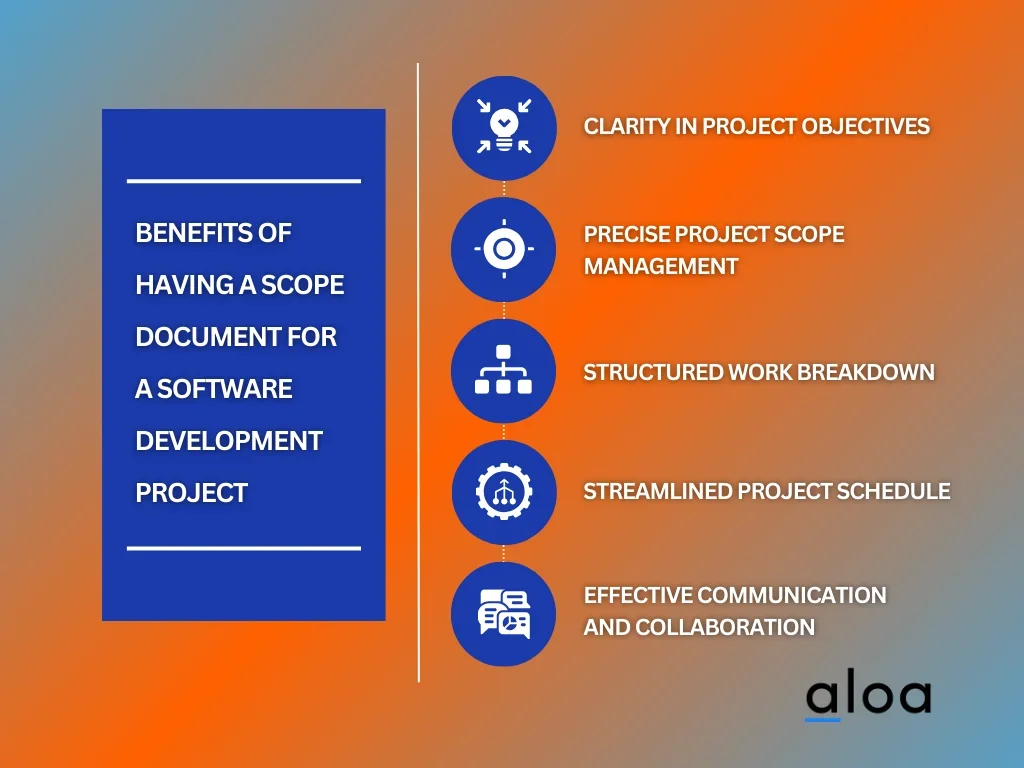 BENEFITS OF HAVING A SCOPE DOCUMENT FOR A SOFTWARE DEVELOPMENT PROJECT

CLARITY IN PROJECT OBJECTIVES

PRECISE PROJECT SCOPE MANAGEMENT

STRUCTURED WORK BREAKDOWN

STREAMLINED PROJECT SCHEDULE

EFFECTIVE COMMUNICATION AND COLLABORATION

aloa